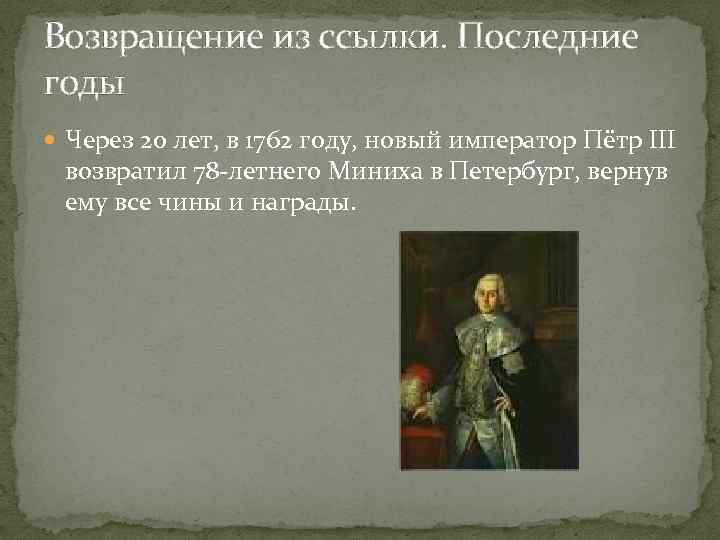 Возвращение из ссылки. Последние годы

Через 20 лет, в 1762 году, новый император Пётр III возвратил 78-летнего Миниха в Петербург, вернув ему все чины и награды.